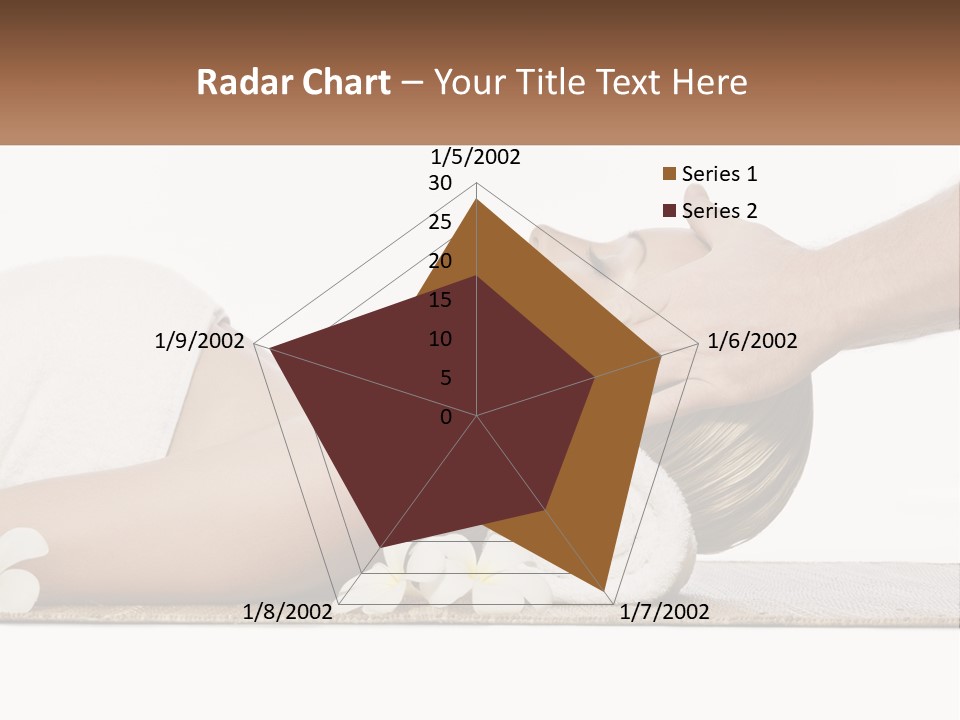 Radar Chart – Your Title Text Here

1/5/2002

30
25
20
15
10
5
0

1/6/2002

1/7/2002

1/8/2002

1/9/2002

Series 1
Series 2